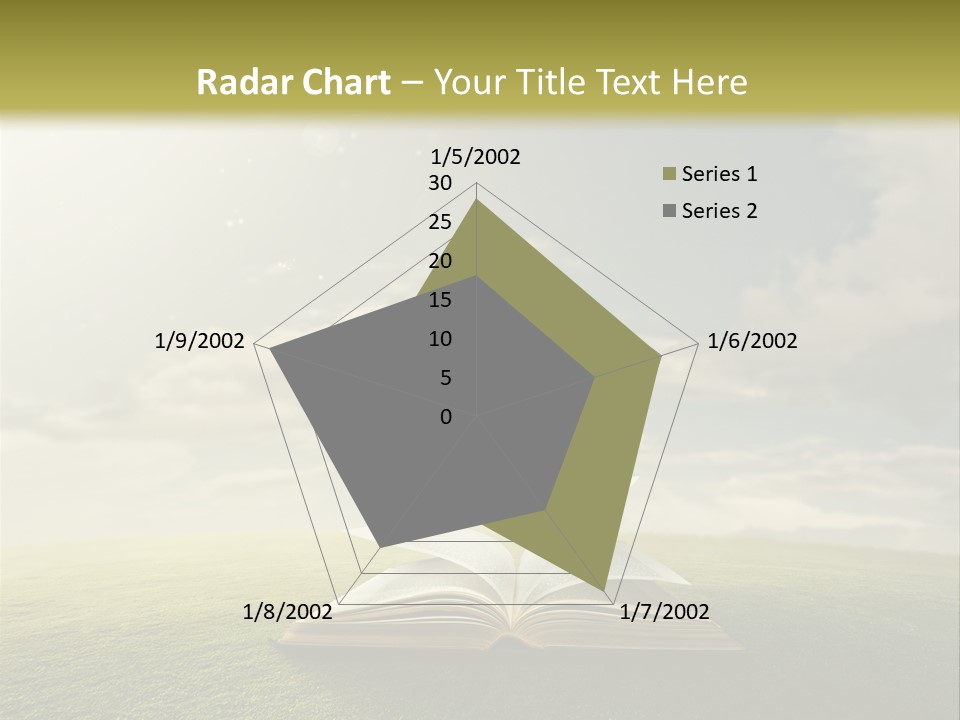 Radar Chart – Your Title Text Here

1/5/2002
30
25
20
15
10
5
0
1/6/2002
1/7/2002
1/8/2002
1/9/2002

Series 1
Series 2